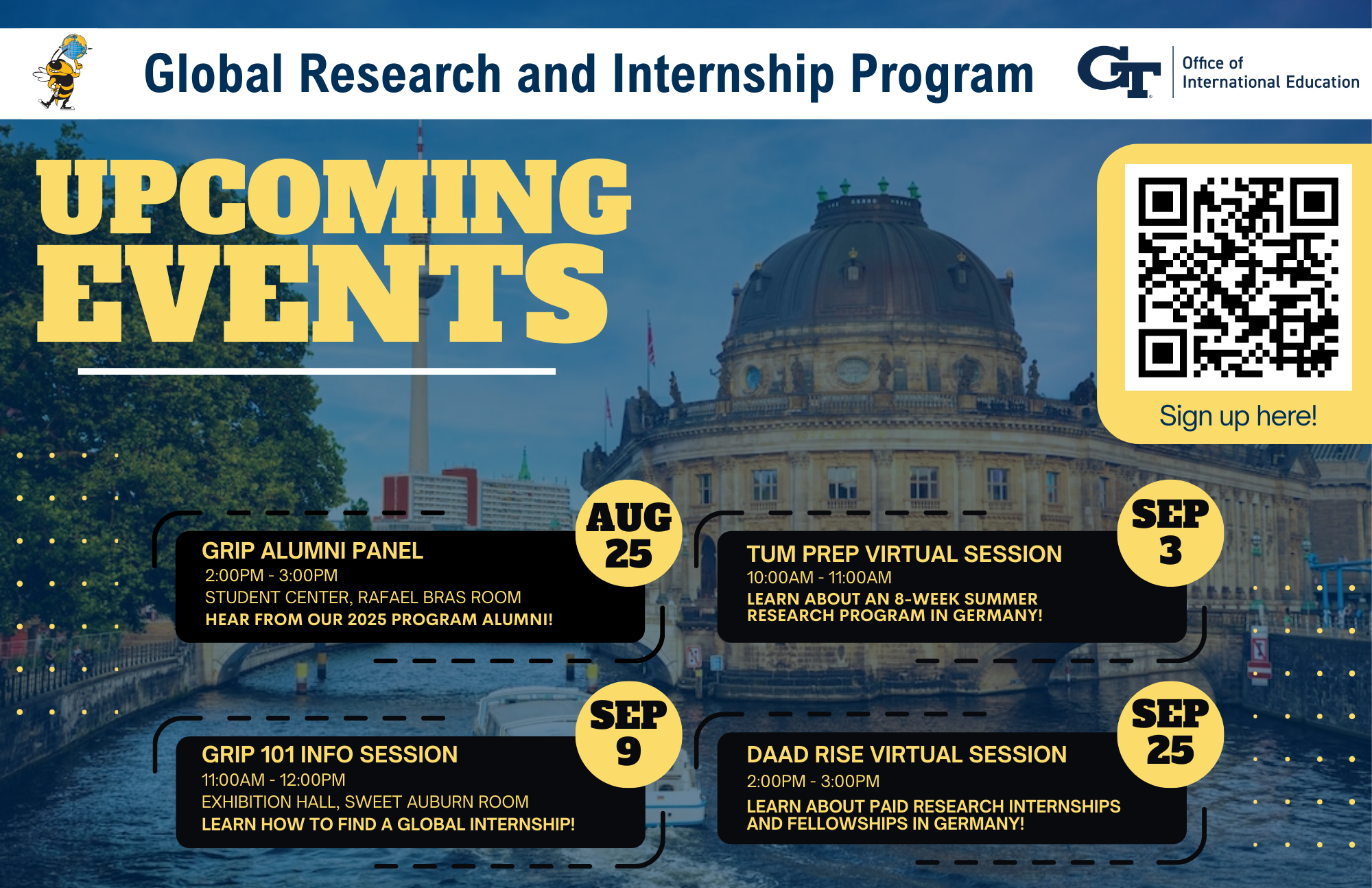 Global Research and Internship Program

GT Office of International Education

UPCOMING EVENTS

Sign up here!

AUG 25

GRIP ALUMNI PANEL
2:00PM - 3:00PM
STUDENT CENTER, RAFAEL BRAS ROOM
HEAR FROM OUR 2025 PROGRAM ALUMNI!

SEP 3

TUM PREP VIRTUAL SESSION
10:00AM - 11:00AM
LEARN ABOUT AN 8-WEEK SUMMER RESEARCH PROGRAM IN GERMANY!

SEP 9

GRIP 101 INFO SESSION
11:00AM - 12:00PM
EXHIBITION HALL, SWEET AUBURN ROOM
LEARN HOW TO FIND A GLOBAL INTERNSHIP!

SEP 25

DAAD RISE VIRTUAL SESSION
2:00PM - 3:00PM
LEARN ABOUT PAID RESEARCH INTERNSHIPS AND FELLOWSHIPS IN GERMANY!